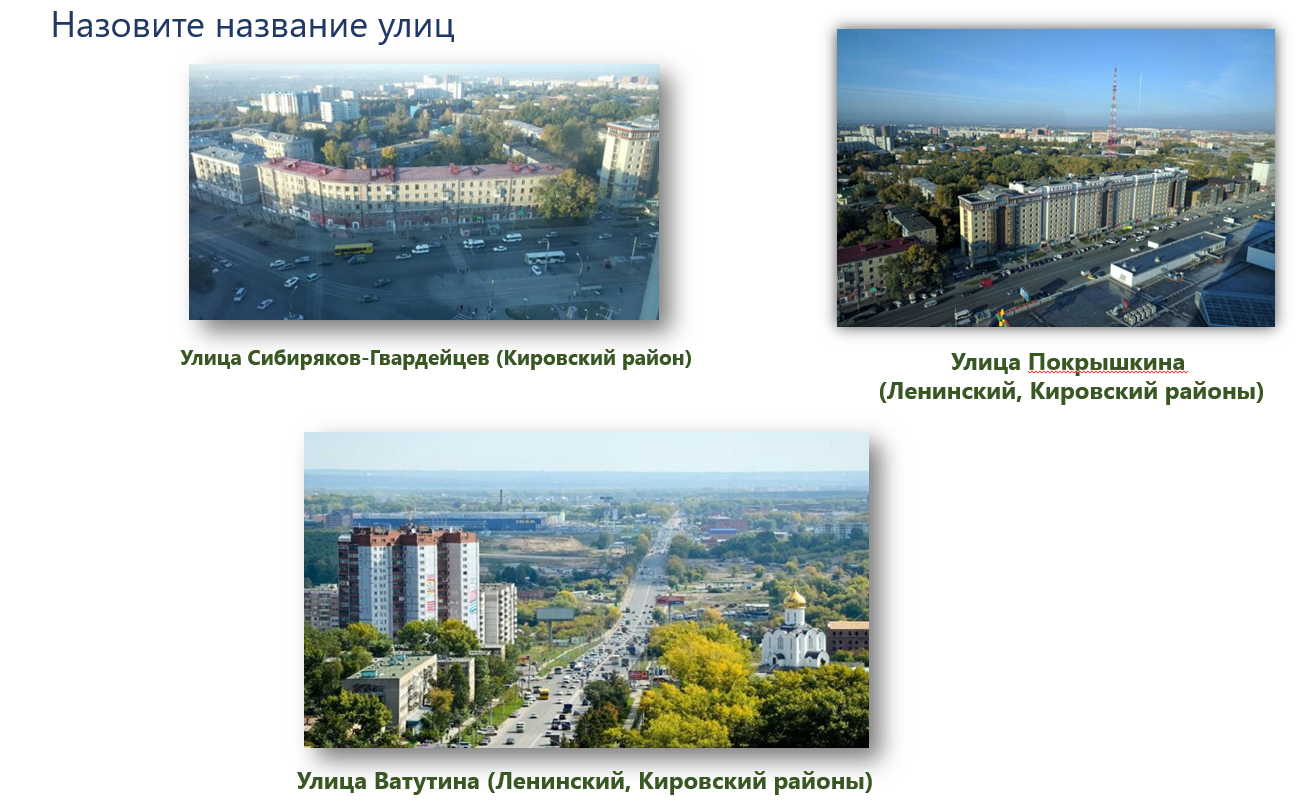 Назовите название улиц

Улица Сибиряков-Гвардейцев (Кировский район)

Улица Покрышкина (Ленинский, Кировский районы)

Улица Ватутина (Ленинский, Кировский районы)